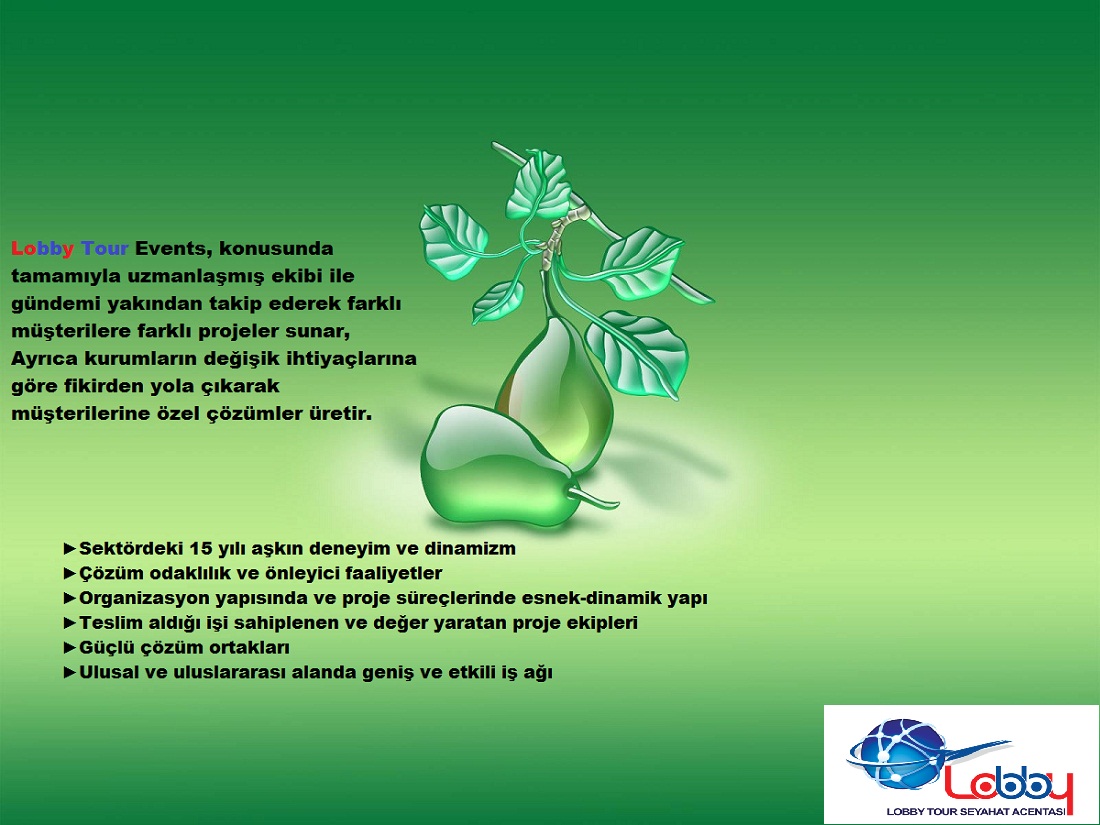 Lobby Tour Events, konusunda tamamıyla uzmanlaşmış ekibi ile gündemi yakından takip ederek farklı müşterilere farklı projeler sunar, Ayrıca kurumların değişik ihtiyaçlarına göre fikirden yola çıkarak müşterilerine özel çözümler üretir.

►Sektördeki 15 yılı aşkın deneyim ve dinamizm
►Çözüm odaklılık ve önleyici faaliyetler
►Organizasyon yapısında ve proje süreçlerinde esnek-dinamik yapı
►Teslim aldığı işi sahiplenen ve değer yaratan proje ekipleri
►Güçlü çözüm ortakları
►Ulusal ve uluslararası alanda geniş ve etkili iş ağı

Lobby
LOBBY TOUR SEYAHAT ACENTASI